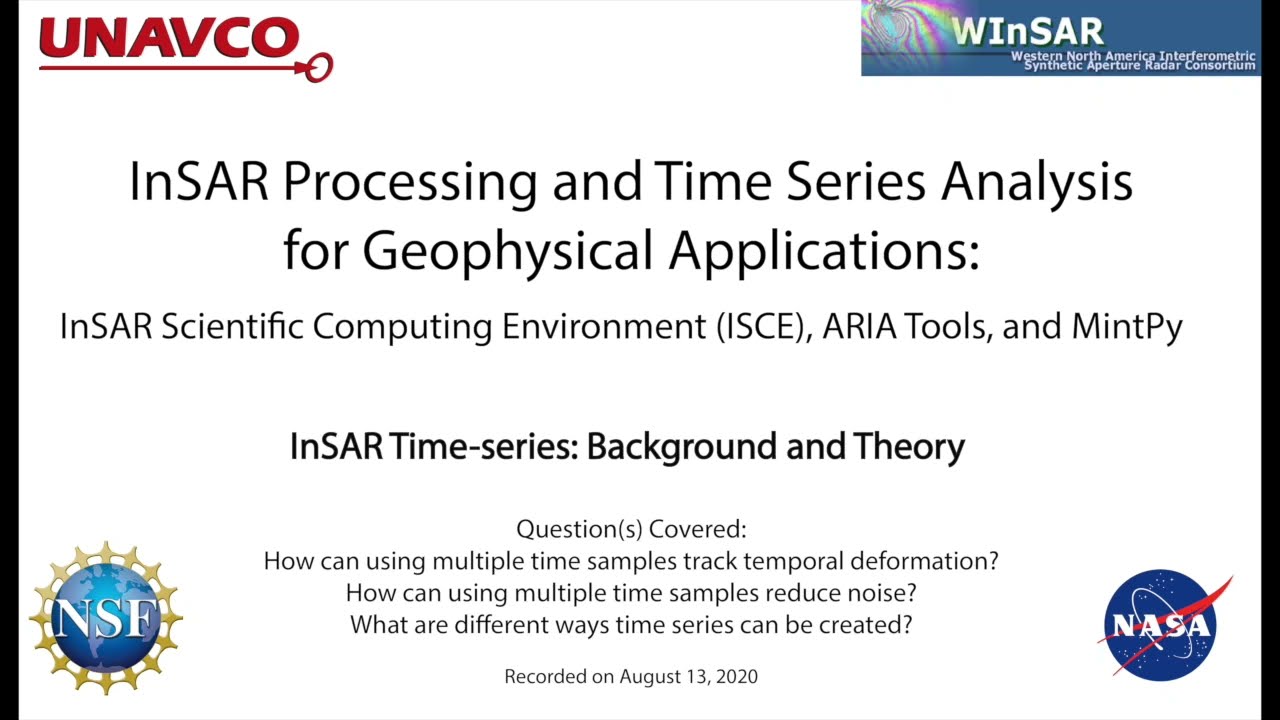 UNAVCO

WInSAR
Western North America Interferometric Synthetic Aperture Radar Consortium

InSAR Processing and Time Series Analysis for Geophysical Applications:

InSAR Scientific Computing Environment (ISCE), ARIA Tools, and MintPy

InSAR Time-series: Background and Theory

Question(s) Covered:
How can using multiple time samples track temporal deformation?
How can using multiple time samples reduce noise?
What are different ways time series can be created?

Recorded on August 13, 2020

NSF

NASA